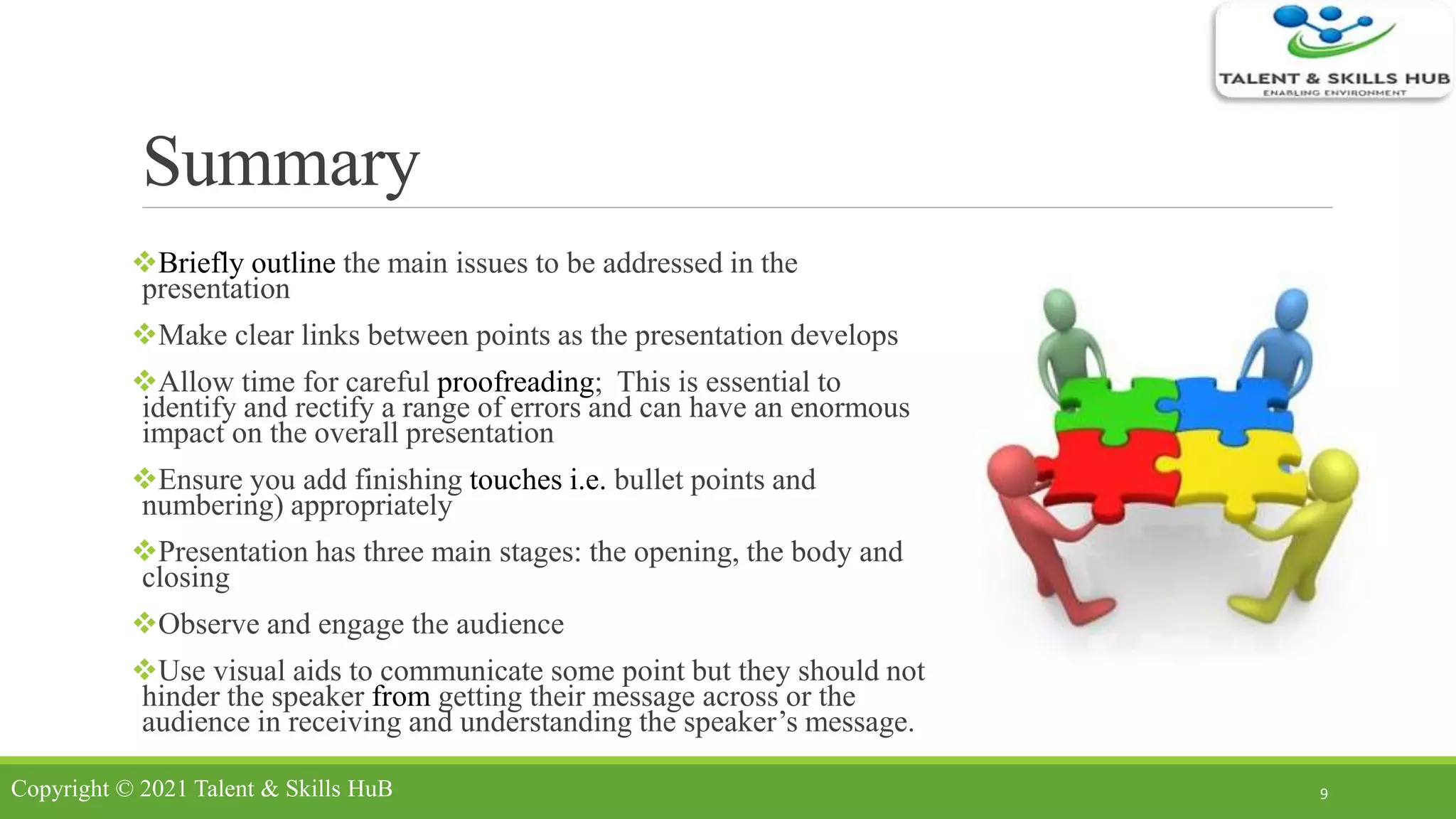 TALENT & SKILLS HUB
ENABLING ENVIRONMENT

Summary

❖Briefly outline the main issues to be addressed in the presentation

❖Make clear links between points as the presentation develops

❖Allow time for careful proofreading; This is essential to identify and rectify a range of errors and can have an enormous impact on the overall presentation

❖Ensure you add finishing touches i.e. bullet points and numbering) appropriately

❖Presentation has three main stages: the opening, the body and closing

❖Observe and engage the audience

❖Use visual aids to communicate some point but they should not hinder the speaker from getting their message across or the audience in receiving and understanding the speaker's message.

Copyright © 2021 Talent & Skills HuB

9